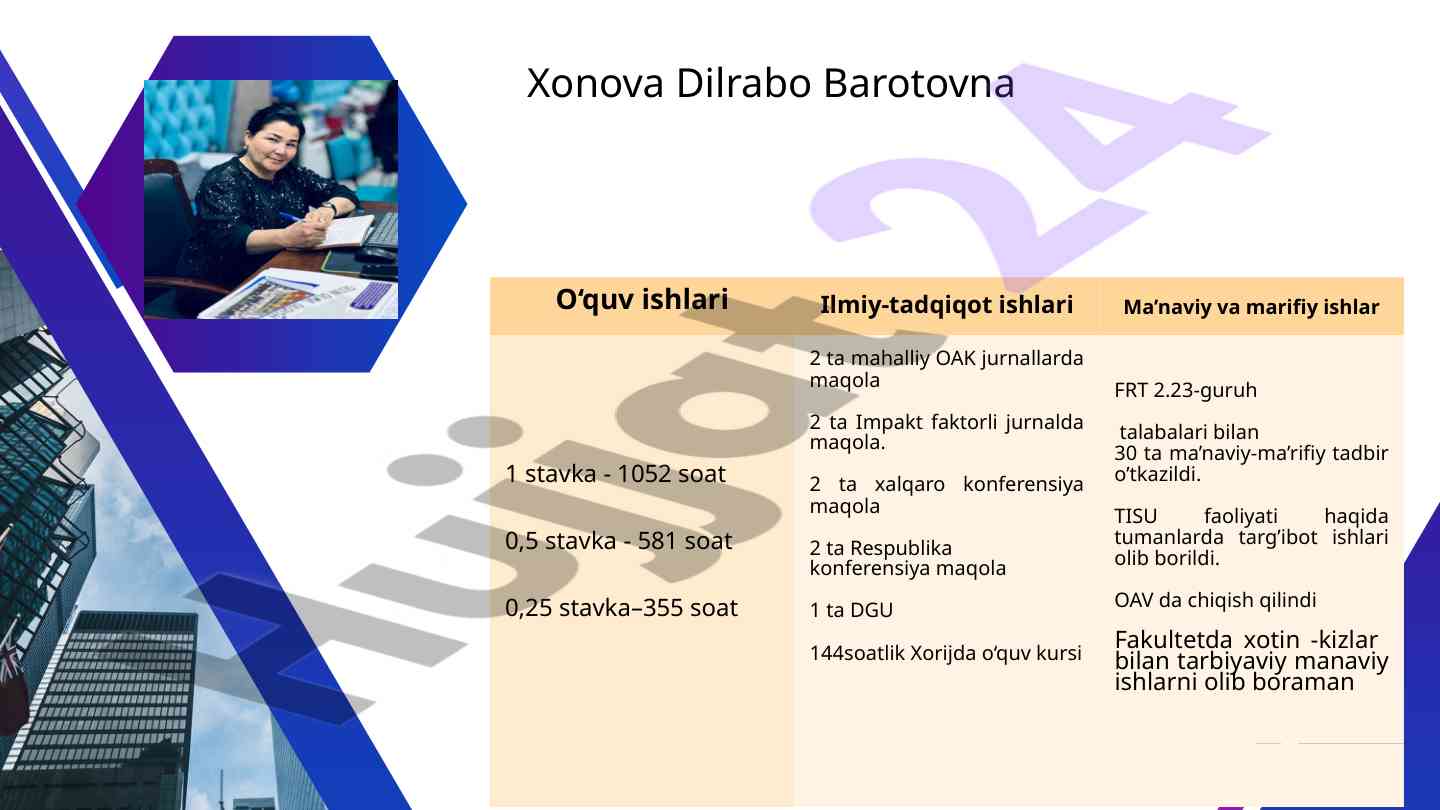 Xonova Dilrabo Barotovna

Hujjat24

| O‘quv ishlari | Ilmiy-tadqiqot ishlari | Ma’naviy va marifiy ishlar |
|---|---|---|
| 1 stavka - 1052 soat<br><br>0,5 stavka - 581 soat<br><br>0,25 stavka–355 soat | 2 ta mahalliy OAK jurnallarda maqola<br><br>2 ta Impakt faktorli jurnalda maqola.<br><br>2 ta xalqaro konferensiya maqola<br><br>2 ta Respublika konferensiya maqola<br><br>1 ta DGU<br><br>144soatlik Xorijda o’quv kursi | FRT 2.23-guruh<br><br>talabalari bilan 30 ta ma’naviy-ma’rifiy tadbir o’tkazildi.<br><br>TISU faoliyati haqida tumanlarda targ’ibot ishlari olib borildi.<br><br>OAV da chiqish qilindi<br><br>Fakultetda xotin -kizlar bilan tarbiyaviy manaviy ishlarni olib boraman |